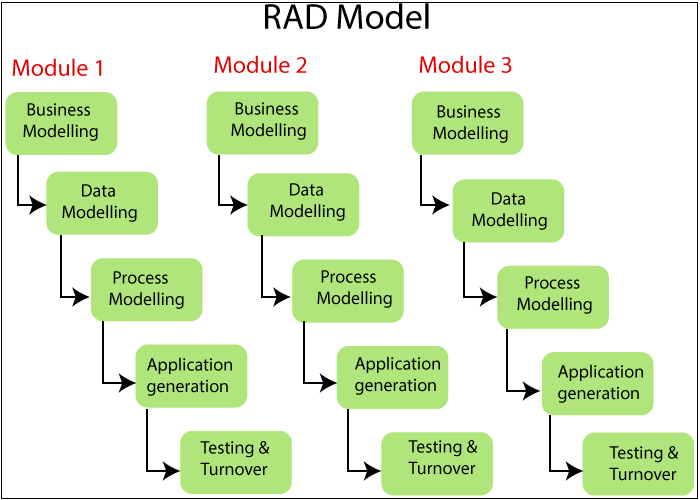 RAD Model

Module 1

Business Modelling

Data Modelling

Process Modelling

Application generation

Testing & Turnover

Module 2

Business Modelling

Data Modelling

Process Modelling

Application generation

Testing & Turnover

Module 3

Business Modelling

Data Modelling

Process Modelling

Application generation

Testing & Turnover